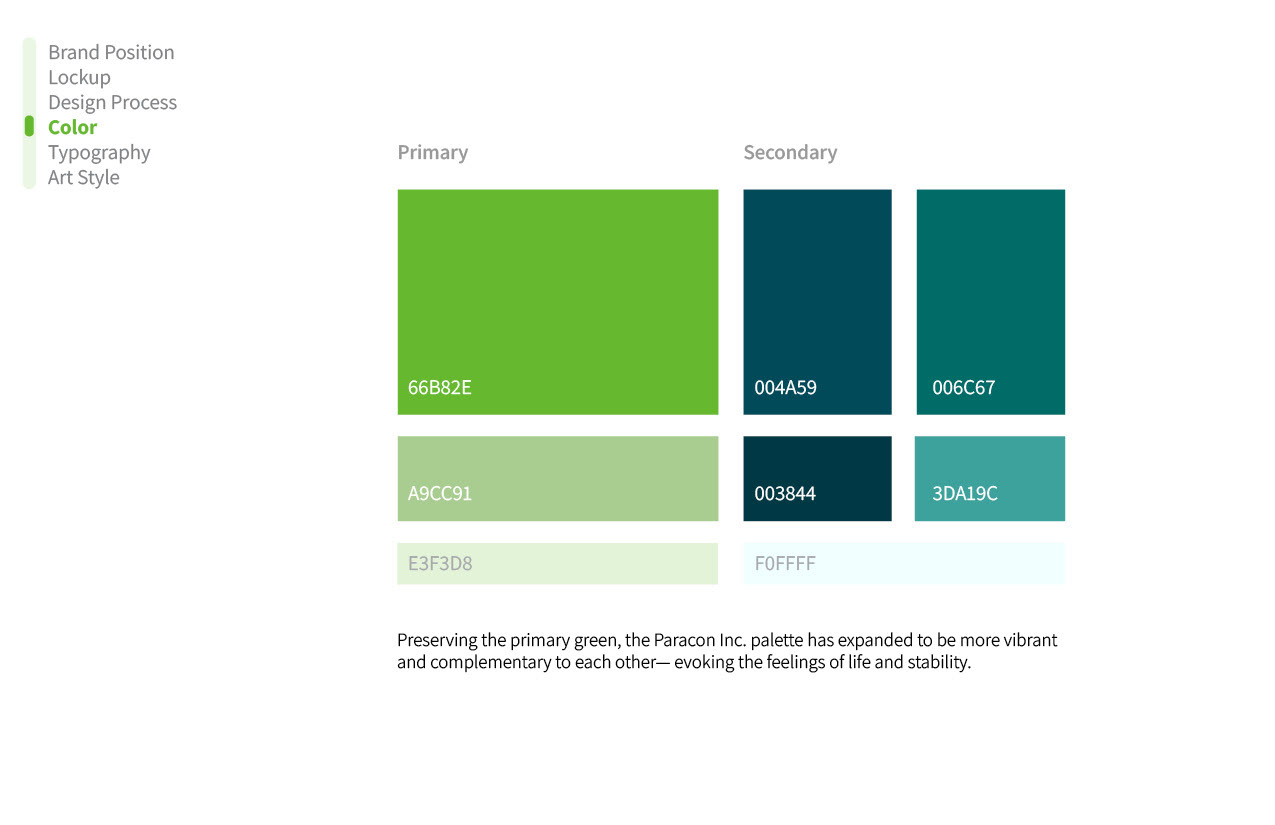 Brand Position
Lockup
Design Process
Color
Typography
Art Style

Primary

66B82E

A9CC91

E3F3D8

Secondary

004A59

006C67

003844

3DA19C

F0FFFF

Preserving the primary green, the Paracon Inc. palette has expanded to be more vibrant and complementary to each other— evoking the feelings of life and stability.